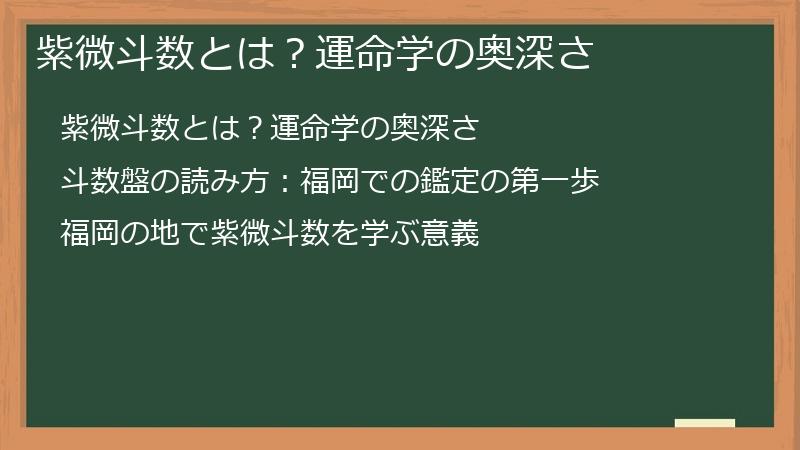 紫微斗数とは？運命学の奥深さ

紫微斗数とは？運命学の奥深さ

斗数盤の読み方：福岡での鑑定の第一歩

福岡の地で紫微斗数を学ぶ意義